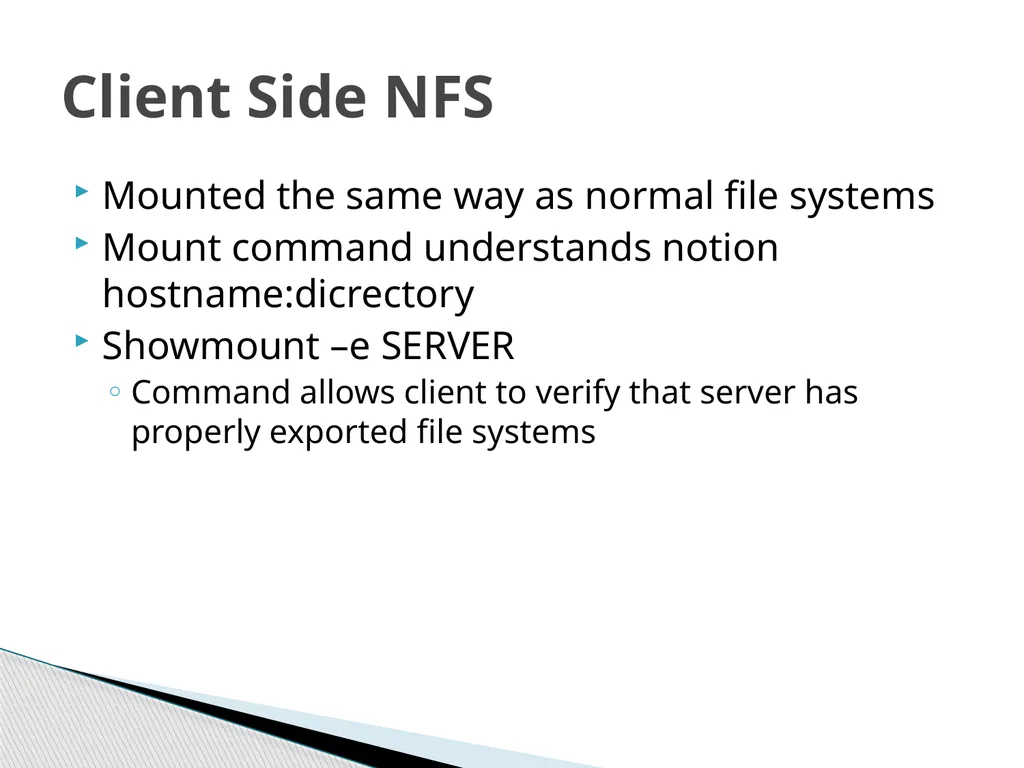 Client Side NFS

Mounted the same way as normal file systems

Mount command understands notion hostname:dicrectory

Showmount –e SERVER

Command allows client to verify that server has properly exported file systems